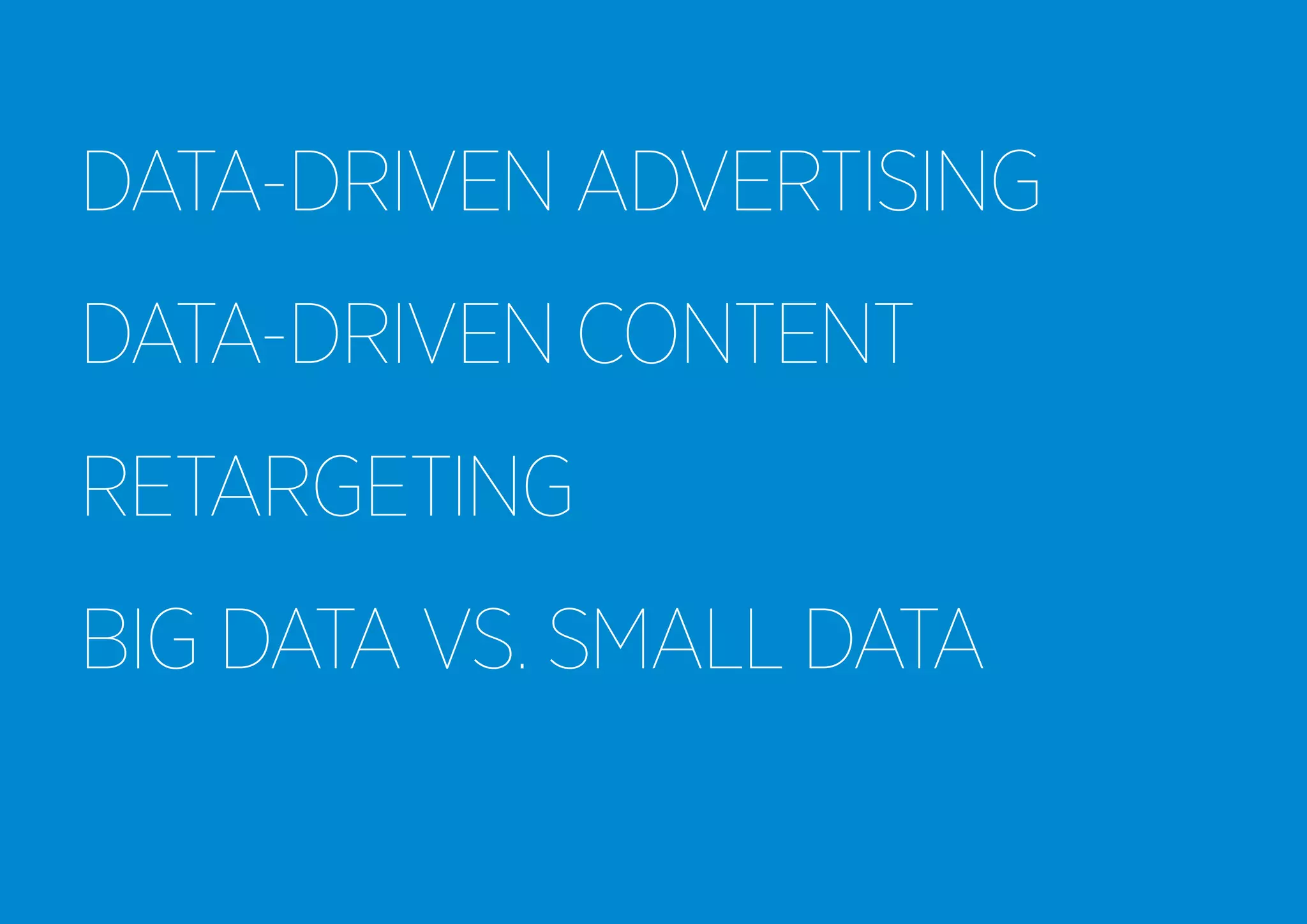 DATA-DRIVEN ADVERTISING

DATA-DRIVEN CONTENT

RETARGETING

BIG DATA VS. SMALL DATA